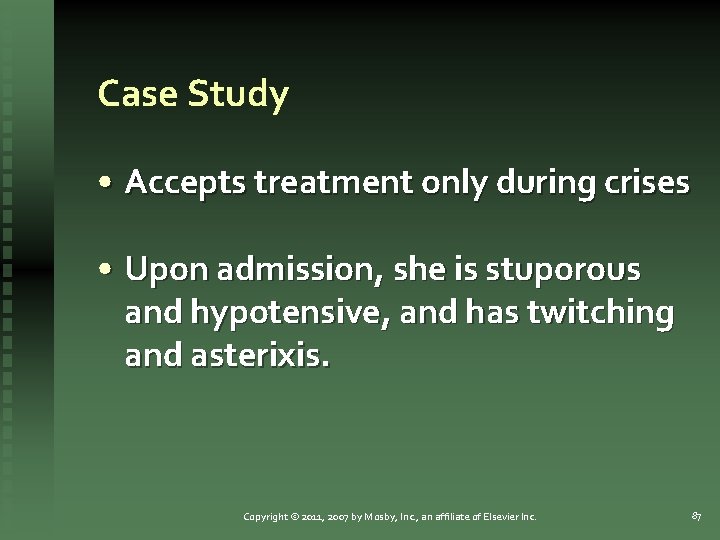 Case Study

• Accepts treatment only during crises

• Upon admission, she is stuporous and hypotensive, and has twitching and asterixis.

Copyright © 2011, 2007 by Mosby, Inc., an affiliate of Elsevier Inc.

87